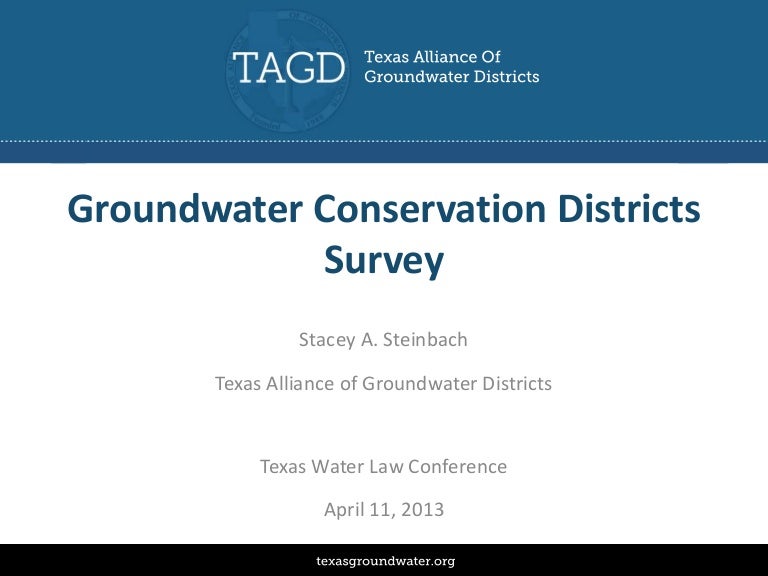 TAGD Texas Alliance Of Groundwater Districts

Groundwater Conservation Districts Survey

Stacey A. Steinbach

Texas Alliance of Groundwater Districts

Texas Water Law Conference

April 11, 2013

texasgroundwater.org